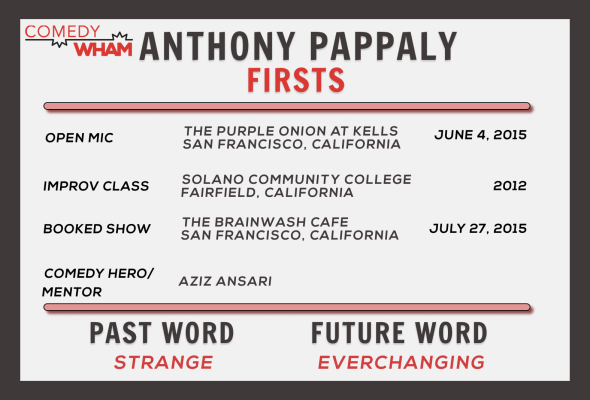 COMEDY WHAM

ANTHONY PAPPALY
FIRSTS

| | | |
|---|---|---|
| OPEN MIC | THE PURPLE ONION AT KELLS SAN FRANCISCO, CALIFORNIA | JUNE 4, 2015 |
| IMPROV CLASS | SOLANO COMMUNITY COLLEGE FAIRFIELD, CALIFORNIA | 2012 |
| BOOKED SHOW | THE BRAINWASH CAFE SAN FRANCISCO, CALIFORNIA | JULY 27, 2015 |
| COMEDY HERO/ MENTOR | AZIZ ANSARI | |

PAST WORD
STRANGE

FUTURE WORD
EVERCHANGING